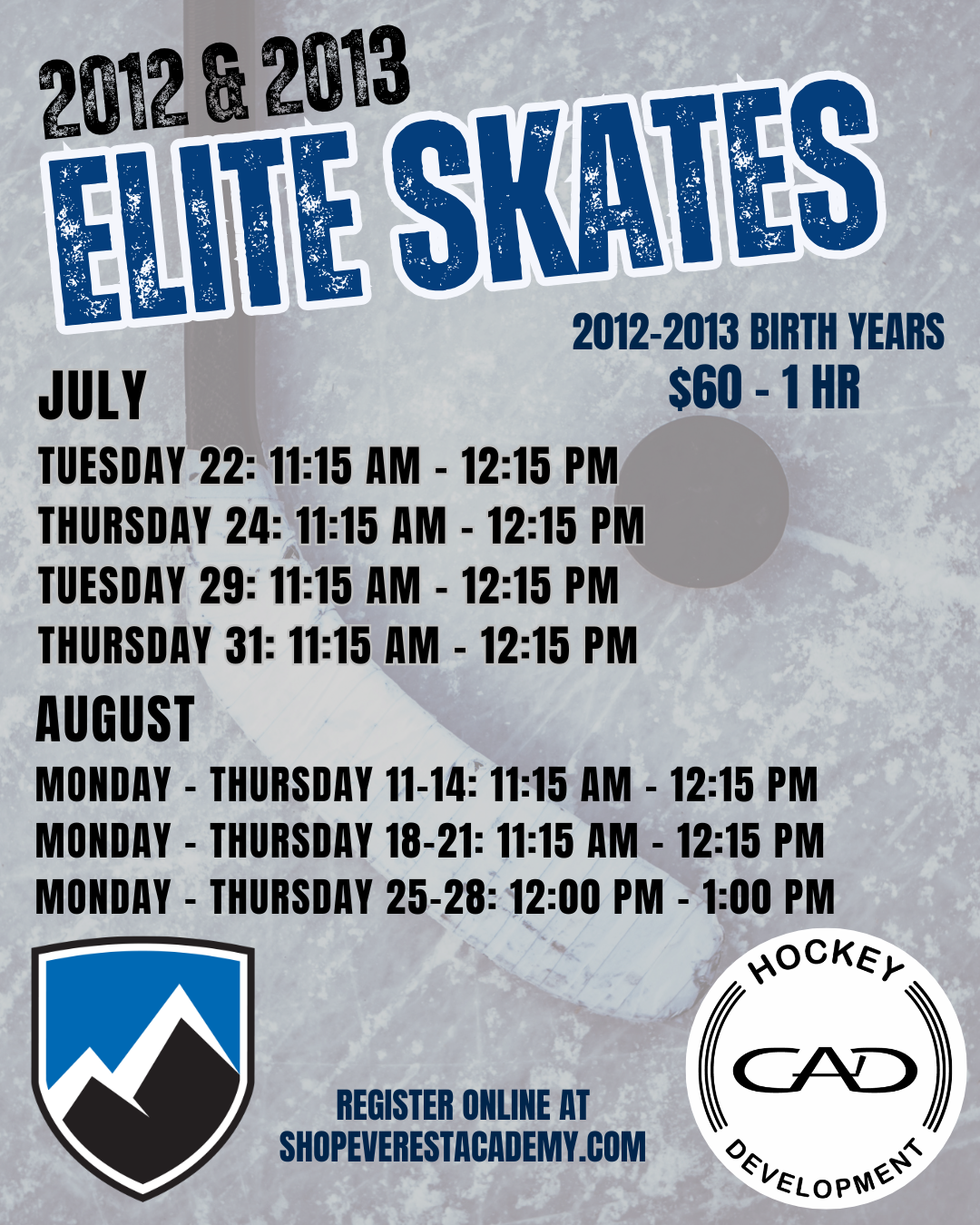 2012 & 2013
ELITE SKATES

2012-2013 BIRTH YEARS
$60 - 1 HR

JULY

TUESDAY 22: 11:15 AM - 12:15 PM
THURSDAY 24: 11:15 AM - 12:15 PM
TUESDAY 29: 11:15 AM - 12:15 PM
THURSDAY 31: 11:15 AM - 12:15 PM

AUGUST

MONDAY - THURSDAY 11-14: 11:15 AM - 12:15 PM
MONDAY - THURSDAY 18-21: 11:15 AM - 12:15 PM
MONDAY - THURSDAY 25-28: 12:00 PM - 1:00 PM

REGISTER ONLINE AT
SHOPEVERESTACADEMY.COM

HOCKEY
CAD
DEVELOPMENT